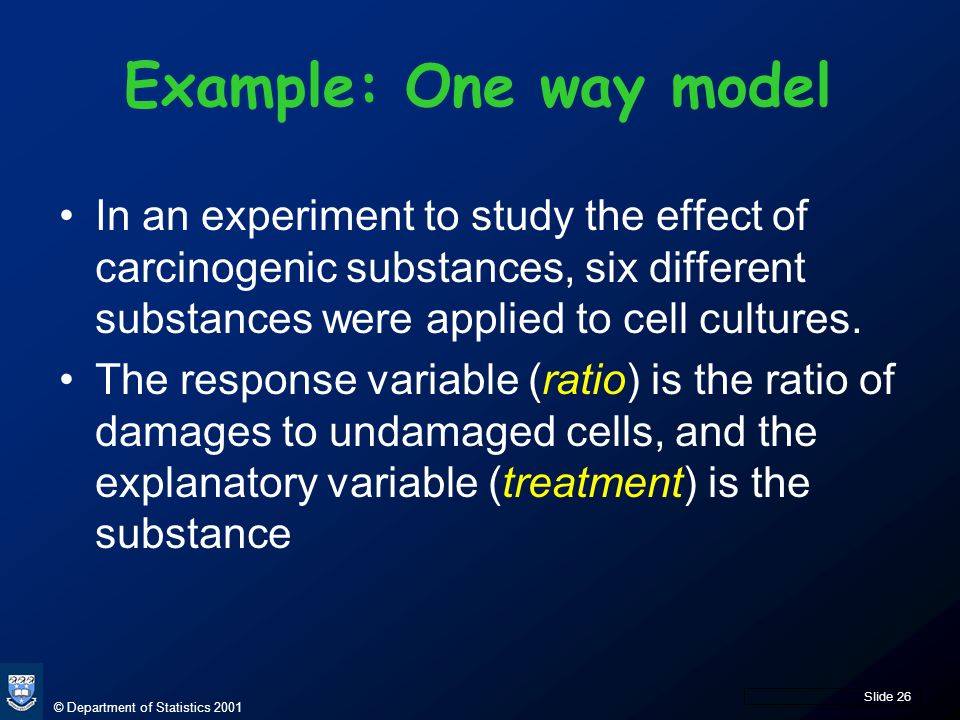 Example: One way model

• In an experiment to study the effect of carcinogenic substances, six different substances were applied to cell cultures.

• The response variable (ratio) is the ratio of damages to undamaged cells, and the explanatory variable (treatment) is the substance

© Department of Statistics 2001

Slide 26